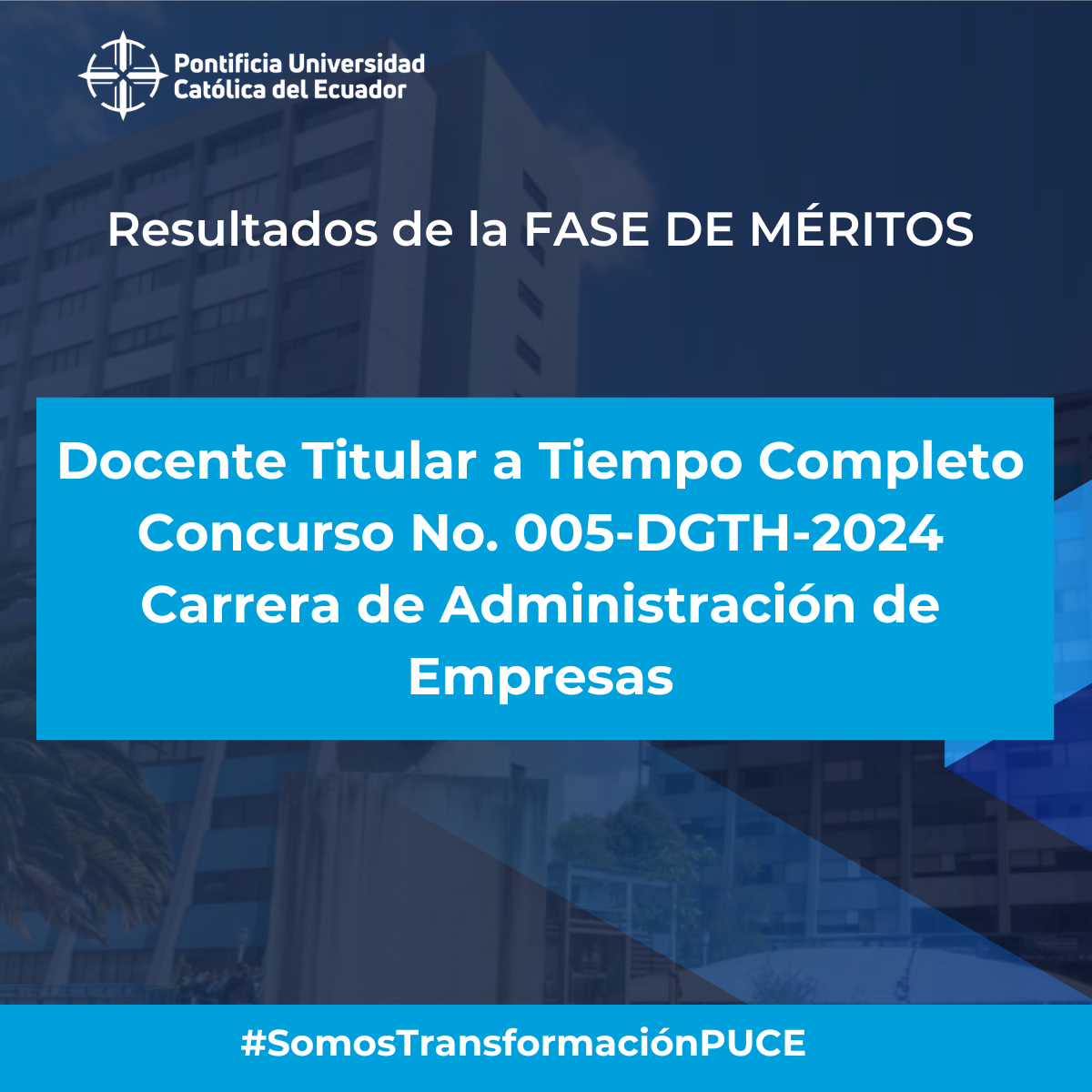 Pontificia Universidad
Católica del Ecuador

Resultados de la FASE DE MÉRITOS

Docente Titular a Tiempo Completo
Concurso No. 005-DGTH-2024
Carrera de Administración de Empresas

#SomosTransformaciónPUCE